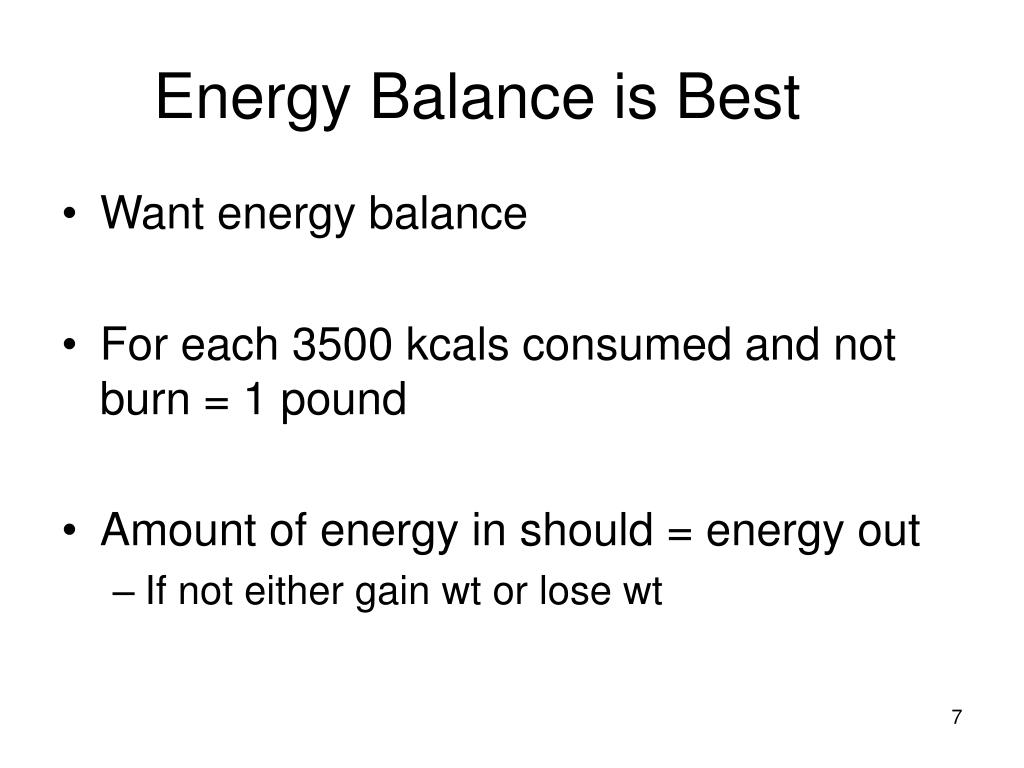 Energy Balance is Best

• Want energy balance

• For each 3500 kcals consumed and not burn = 1 pound

• Amount of energy in should = energy out
– If not either gain wt or lose wt

7